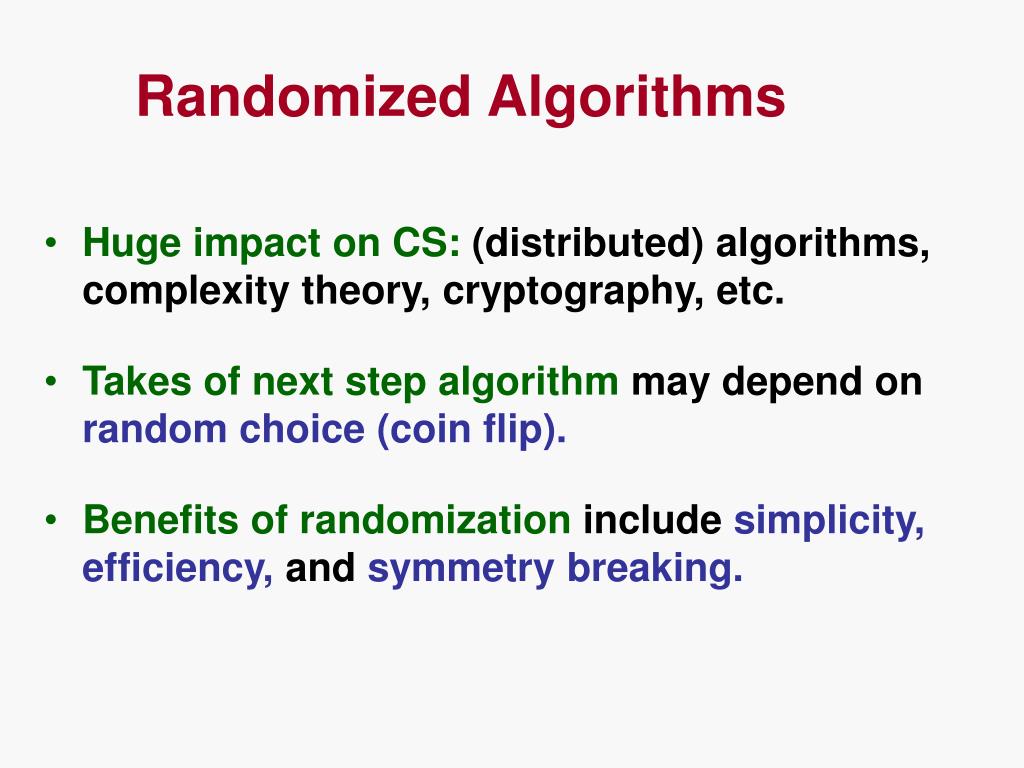 Randomized Algorithms

• Huge impact on CS: (distributed) algorithms, complexity theory, cryptography, etc.

• Takes of next step algorithm may depend on random choice (coin flip).

• Benefits of randomization include simplicity, efficiency, and symmetry breaking.